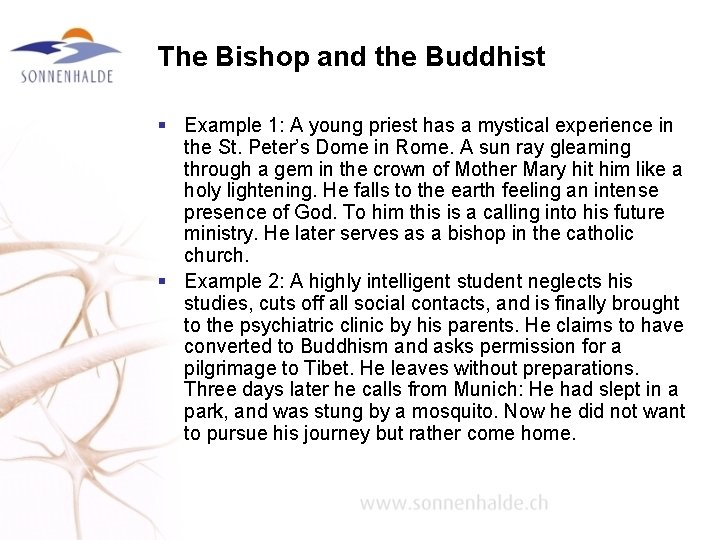 SONNENHALDE

The Bishop and the Buddhist

▪ Example 1: A young priest has a mystical experience in the St. Peter's Dome in Rome. A sun ray gleaming through a gem in the crown of Mother Mary hit him like a holy lightening. He falls to the earth feeling an intense presence of God. To him this is a calling into his future ministry. He later serves as a bishop in the catholic church.

▪ Example 2: A highly intelligent student neglects his studies, cuts off all social contacts, and is finally brought to the psychiatric clinic by his parents. He claims to have converted to Buddhism and asks permission for a pilgrimage to Tibet. He leaves without preparations. Three days later he calls from Munich: He had slept in a park, and was stung by a mosquito. Now he did not want to pursue his journey but rather come home.

www.sonnenhalde.ch